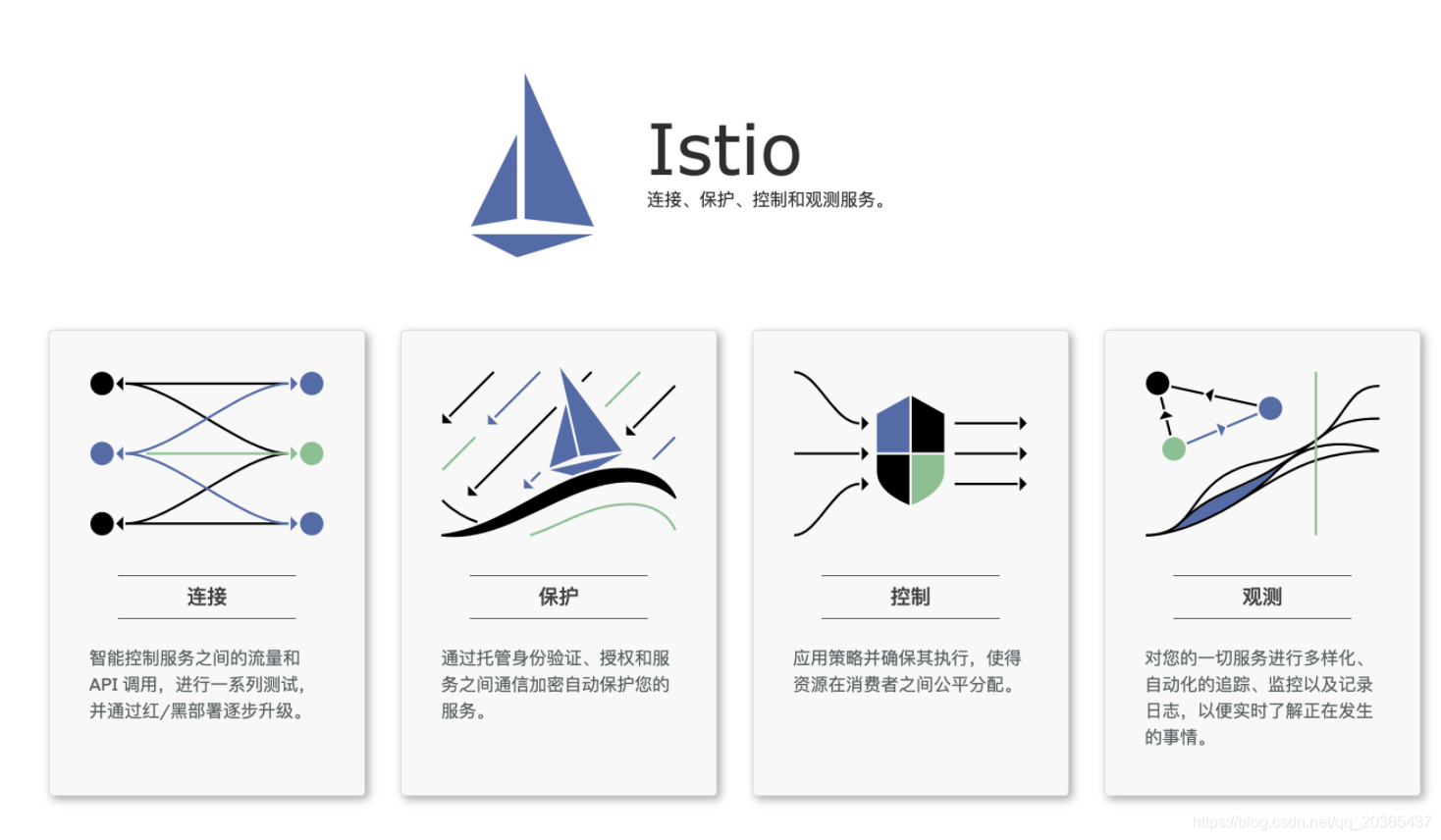 Istio
连接、保护、控制和观测服务。

连接

智能控制服务之间的流量和 API 调用，进行一系列测试，并通过红/黑部署逐步升级。

保护

通过托管身份验证、授权和服务之间通信加密自动保护您的服务。

控制

应用策略并确保其执行，使得资源在消费者之间公平分配。

观测

对您的一切服务进行多样化、自动化的追踪、监控以及记录日志，以便实时了解正在发生的事情。

https://blog.csdn.net/qq_20365437